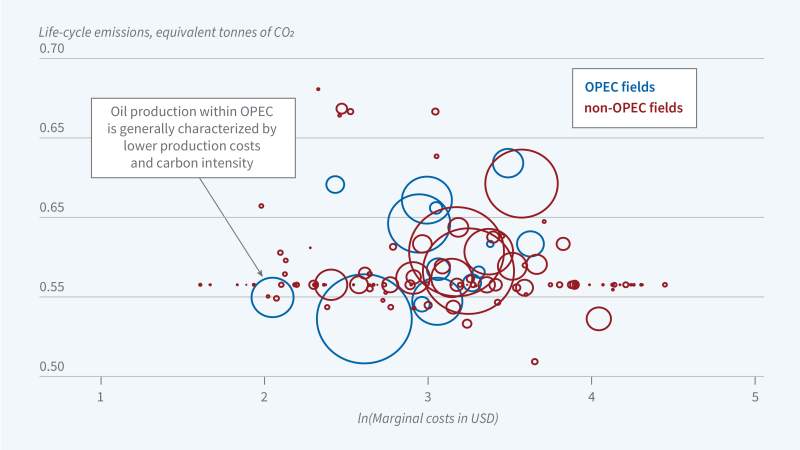 Life-cycle emissions, equivalent tonnes of $CO_2$

0.70

0.65

0.65

0.55

0.50

OPEC fields
non-OPEC fields

Oil production within OPEC is generally characterized by lower production costs and carbon intensity

1
2
3
4
5

ln(Marginal costs in USD)